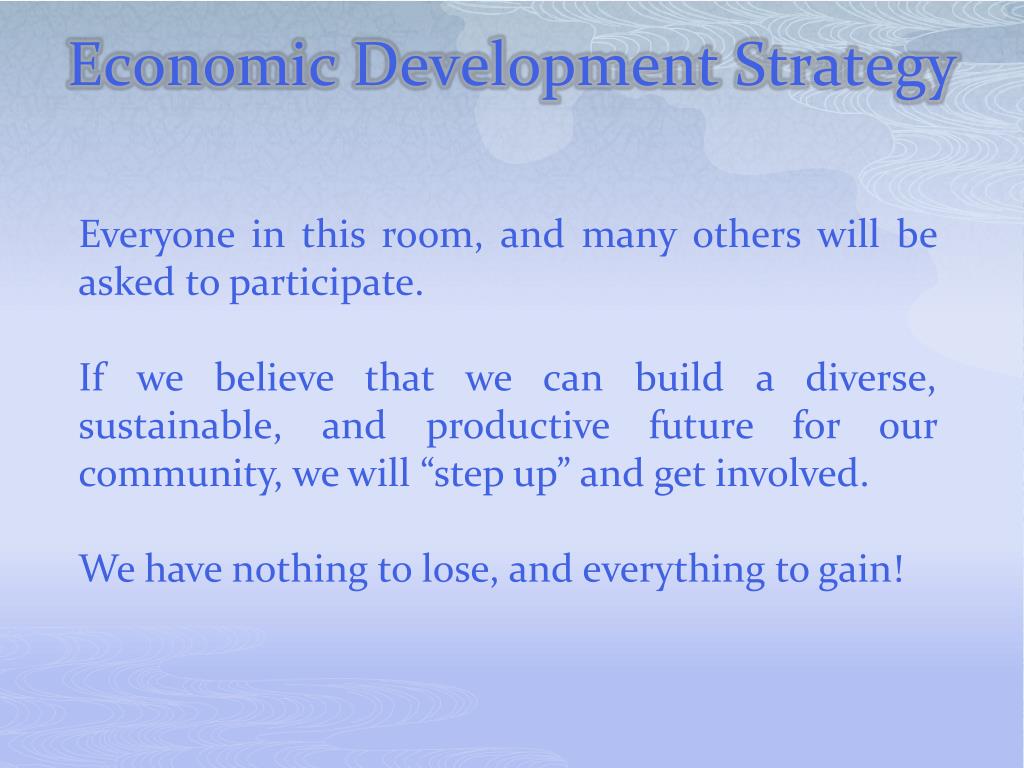 Economic Development Strategy

Everyone in this room, and many others will be asked to participate.

If we believe that we can build a diverse, sustainable, and productive future for our community, we will “step up” and get involved.

We have nothing to lose, and everything to gain!